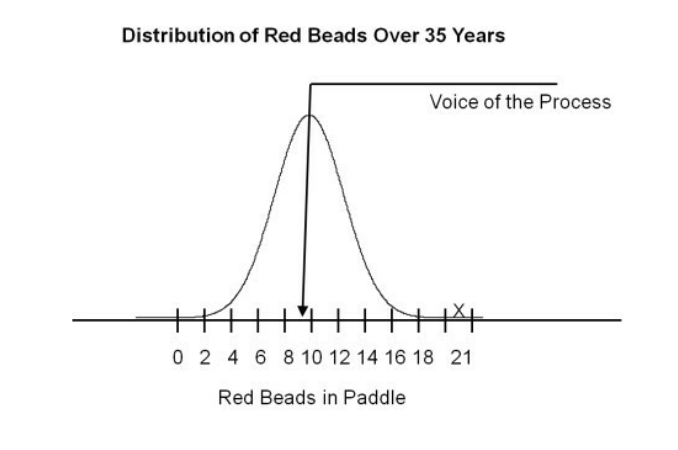 Distribution of Red Beads Over 35 Years

Voice of the Process

X

0 2 4 6 8 10 12 14 16 18 21

Red Beads in Paddle